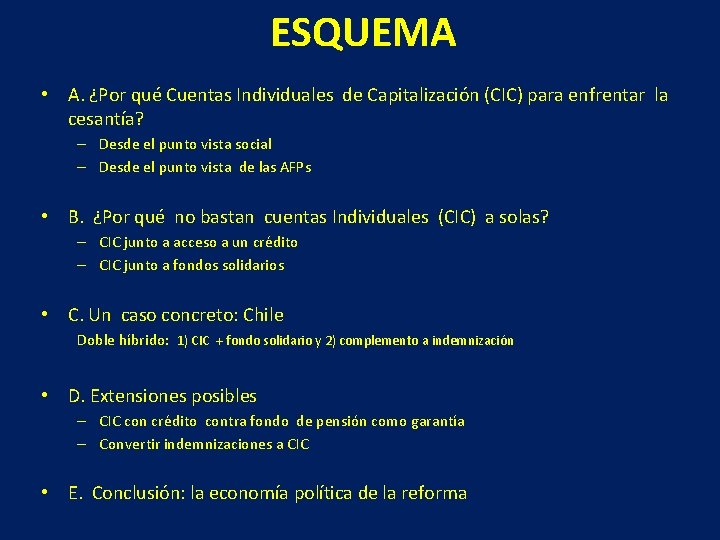 ESQUEMA

• A. ¿Por qué Cuentas Individuales de Capitalización (CIC) para enfrentar la cesantía?
– Desde el punto vista social
– Desde el punto vista de las AFPs

• B. ¿Por qué no bastan cuentas Individuales (CIC) a solas?
– CIC junto a acceso a un crédito
– CIC junto a fondos solidarios

• C. Un caso concreto: Chile
Doble híbrido: 1) CIC + fondo solidario y 2) complemento a indemnización

• D. Extensiones posibles
– CIC con crédito contra fondo de pensión como garantía
– Convertir indemnizaciones a CIC

• E. Conclusión: la economía política de la reforma